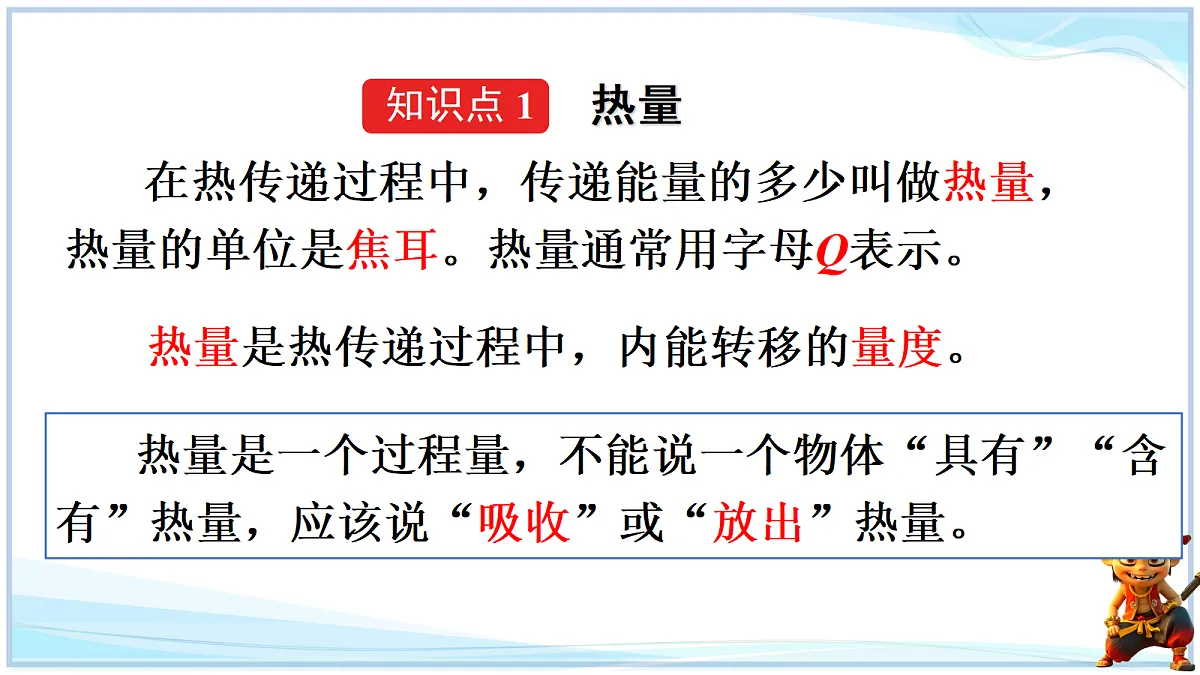 知识点 1　热量

在热传递过程中，传递能量的多少叫做热量，热量的单位是焦耳。热量通常用字母$Q$表示。

热量是热传递过程中，内能转移的量度。

热量是一个过程量，不能说一个物体“具有”“含有”热量，应该说“吸收”或“放出”热量。